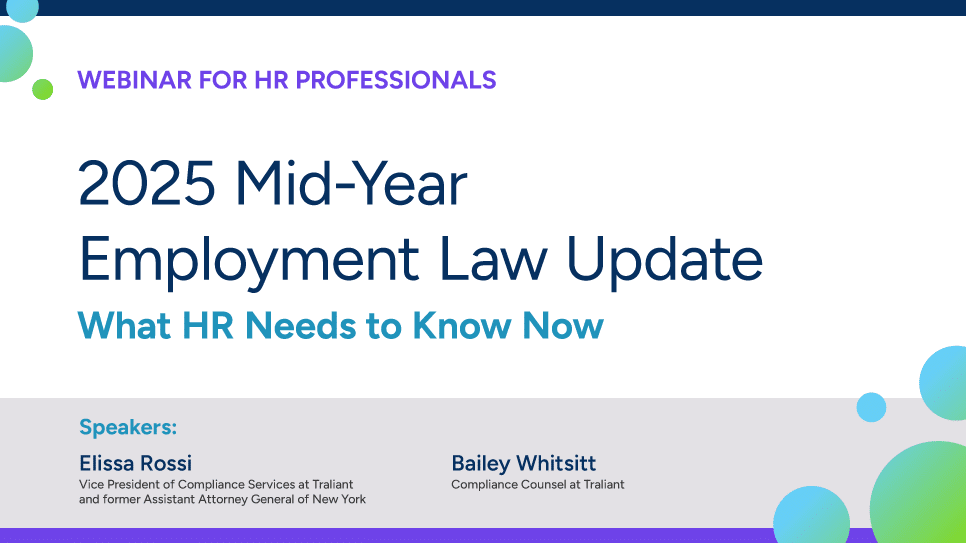 WEBINAR FOR HR PROFESSIONALS

2025 Mid-Year Employment Law Update

What HR Needs to Know Now

Speakers:

Elissa Rossi
Vice President of Compliance Services at Traliant and former Assistant Attorney General of New York

Bailey Whitsitt
Compliance Counsel at Traliant